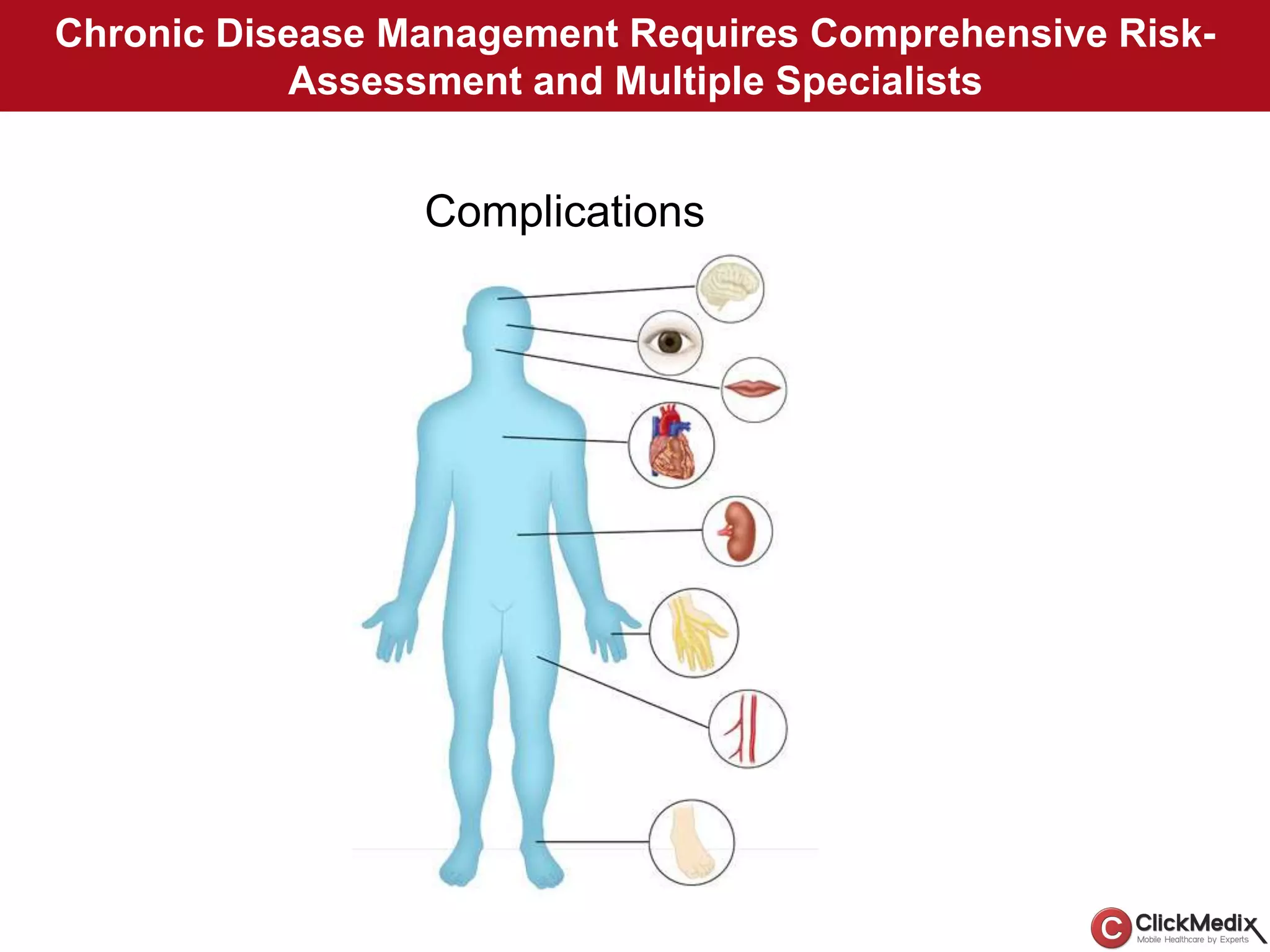 Chronic Disease Management Requires Comprehensive Risk-Assessment and Multiple Specialists

Complications

ClickMedix
Mobile Healthcare by Experts